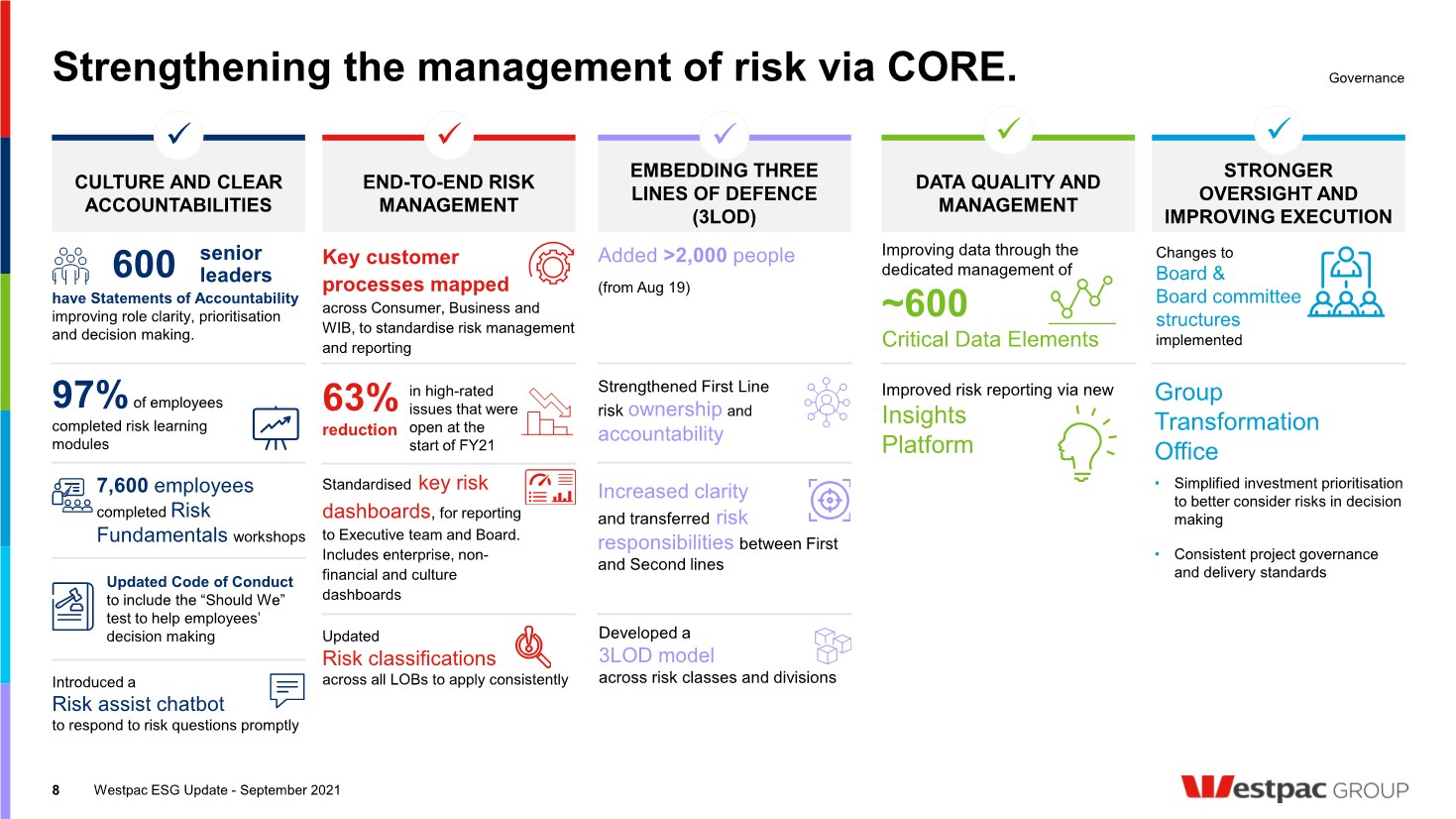 Strengthening the management of risk via CORE.

Governance

CULTURE AND CLEAR ACCOUNTABILITIES

600 senior leaders
have Statements of Accountability improving role clarity, prioritisation and decision making.

97% of employees completed risk learning modules

7,600 employees completed Risk Fundamentals workshops

Updated Code of Conduct to include the “Should We” test to help employees’ decision making

Introduced a Risk assist chatbot to respond to risk questions promptly

END-TO-END RISK MANAGEMENT

Key customer processes mapped across Consumer, Business and WIB, to standardise risk management and reporting

63% reduction in high-rated issues that were open at the start of FY21

Standardised key risk dashboards, for reporting to Executive team and Board. Includes enterprise, non-financial and culture dashboards

Updated Risk classifications across all LOBs to apply consistently

EMBEDDING THREE LINES OF DEFENCE (3LOD)

Added >2,000 people (from Aug 19)

Strengthened First Line risk ownership and accountability

Increased clarity and transferred risk responsibilities between First and Second lines

Developed a 3LOD model across risk classes and divisions

DATA QUALITY AND MANAGEMENT

Improving data through the dedicated management of ~600 Critical Data Elements

Improved risk reporting via new Insights Platform

STRONGER OVERSIGHT AND IMPROVING EXECUTION

Changes to Board & Board committee structures implemented

Group Transformation Office

• Simplified investment prioritisation to better consider risks in decision making

• Consistent project governance and delivery standards

8 Westpac ESG Update - September 2021

Westpac GROUP